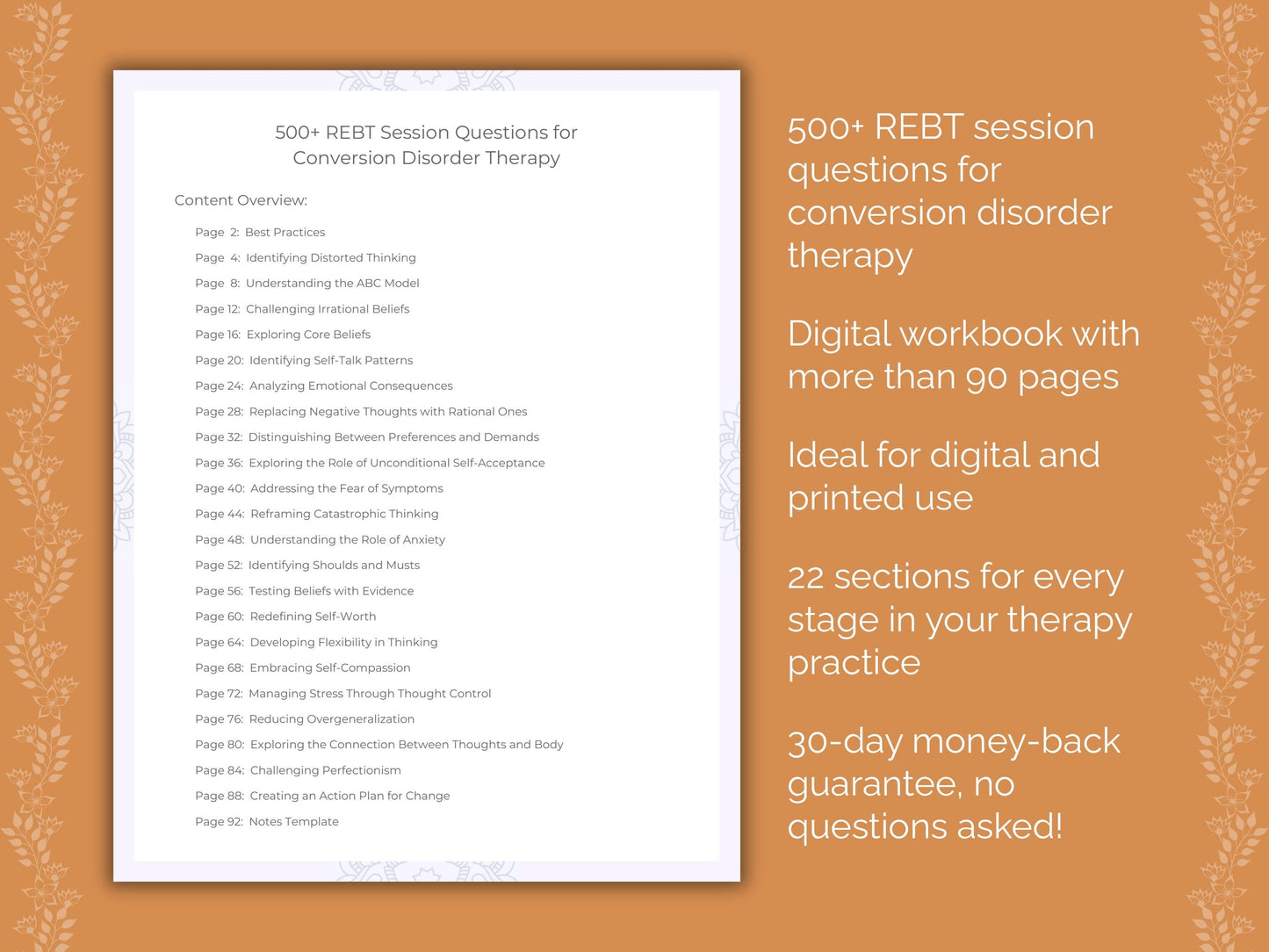 500+ REBT Session Questions for Conversion Disorder Therapy

Content Overview:

Page 2: Best Practices
Page 4: Identifying Distorted Thinking
Page 8: Understanding the ABC Model
Page 12: Challenging Irrational Beliefs
Page 16: Exploring Core Beliefs
Page 20: Identifying Self-Talk Patterns
Page 24: Analyzing Emotional Consequences
Page 28: Replacing Negative Thoughts with Rational Ones
Page 32: Distinguishing Between Preferences and Demands
Page 36: Exploring the Role of Unconditional Self-Acceptance
Page 40: Addressing the Fear of Symptoms
Page 44: Reframing Catastrophic Thinking
Page 48: Understanding the Role of Anxiety
Page 52: Identifying Shoulds and Musts
Page 56: Testing Beliefs with Evidence
Page 60: Redefining Self-Worth
Page 64: Developing Flexibility in Thinking
Page 68: Embracing Self-Compassion
Page 72: Managing Stress Through Thought Control
Page 76: Reducing Overgeneralization
Page 80: Exploring the Connection Between Thoughts and Body
Page 84: Challenging Perfectionism
Page 88: Creating an Action Plan for Change
Page 92: Notes Template

500+ REBT session questions for conversion disorder therapy

Digital workbook with more than 90 pages

Ideal for digital and printed use

22 sections for every stage in your therapy practice

30-day money-back guarantee, no questions asked!